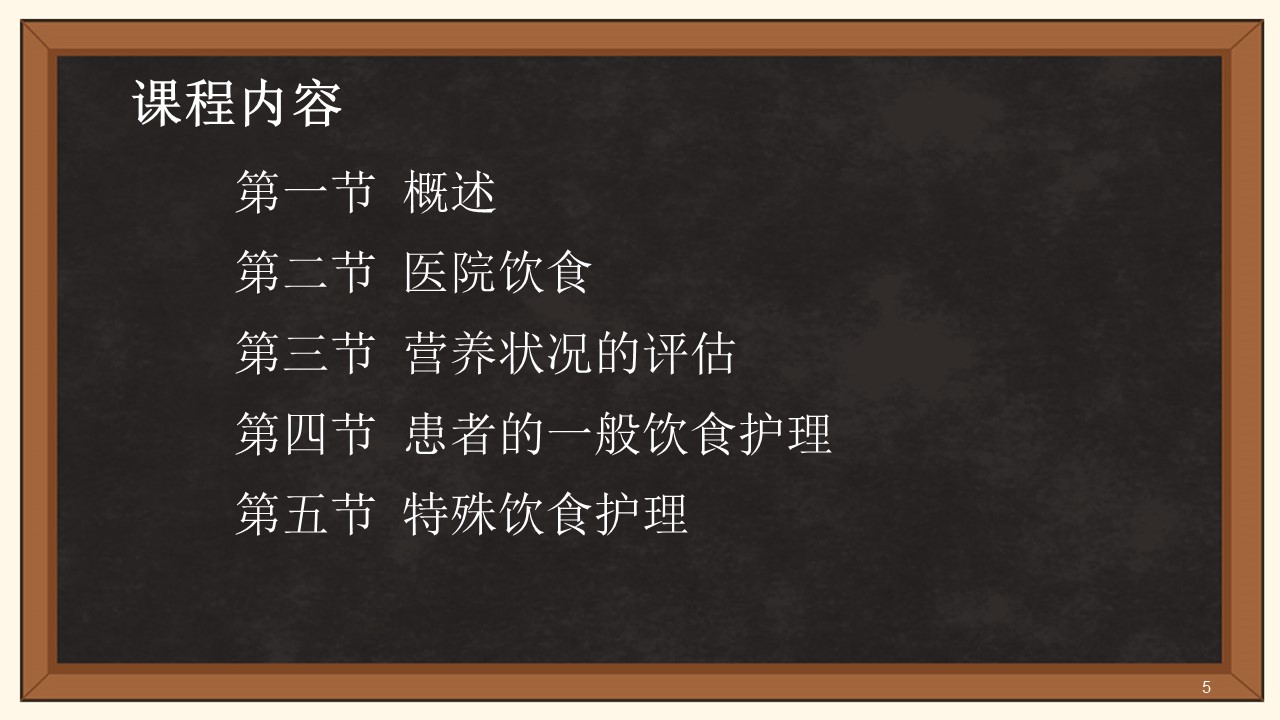 课程内容

第一节 概述

第二节 医院饮食

第三节 营养状况的评估

第四节 患者的一般饮食护理

第五节 特殊饮食护理

5